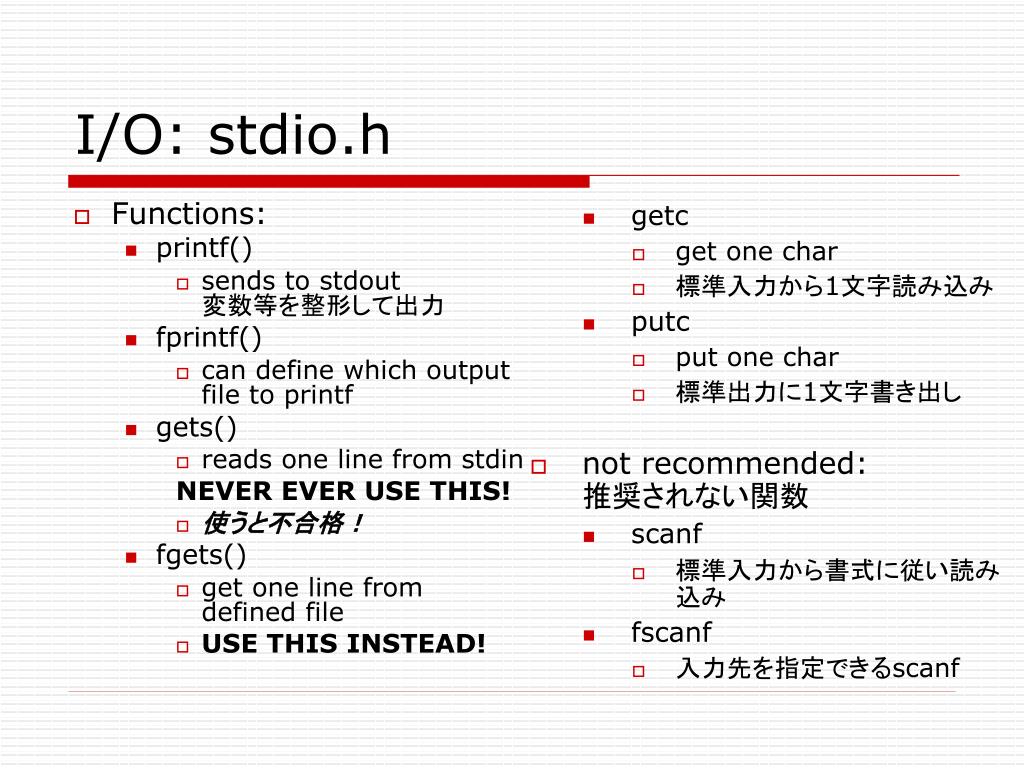 I/O: stdio.h

Functions:
printf()
sends to stdout
変数等を整形して出力
fprintf()
can define which output file to printf
gets()
reads one line from stdin
NEVER EVER USE THIS!
使うと不合格！
fgets()
get one line from defined file
USE THIS INSTEAD!

getc
get one char
標準入力から1文字読み込み
putc
put one char
標準出力に1文字書き出し

not recommended:
推奨されない関数
scanf
標準入力から書式に従い読み込み
fscanf
入力先を指定できるscanf